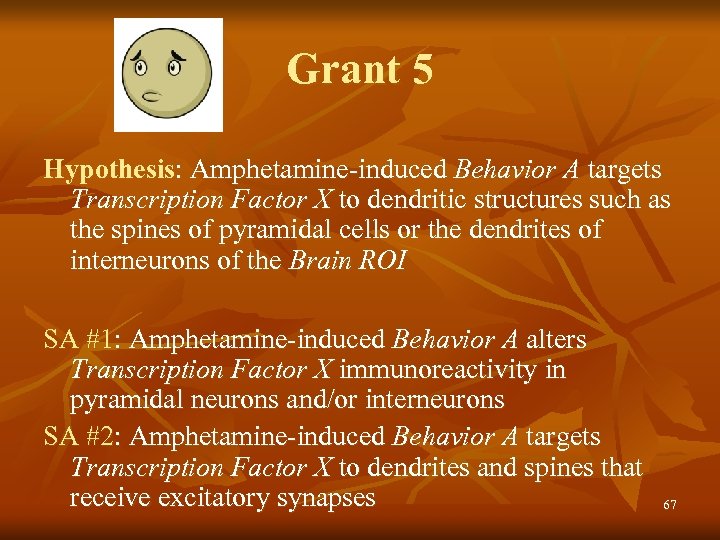 Grant 5

Hypothesis: Amphetamine-induced Behavior A targets Transcription Factor X to dendritic structures such as the spines of pyramidal cells or the dendrites of interneurons of the Brain ROI

SA #1: Amphetamine-induced Behavior A alters Transcription Factor X immunoreactivity in pyramidal neurons and/or interneurons

SA #2: Amphetamine-induced Behavior A targets Transcription Factor X to dendrites and spines that receive excitatory synapses

67